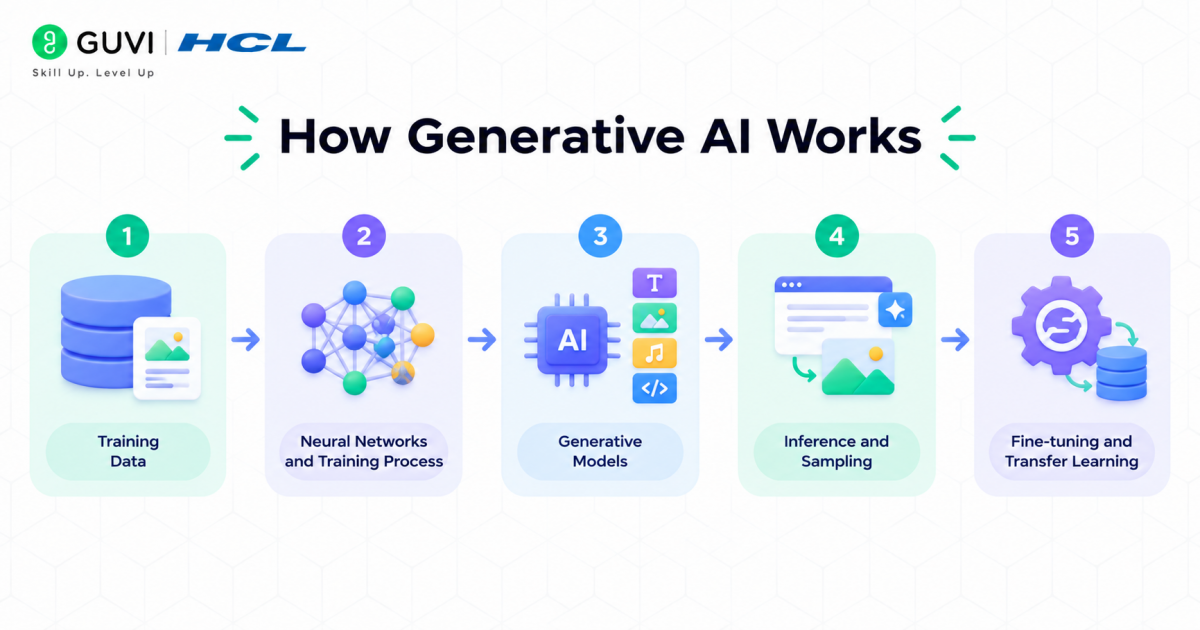 GUVI | HCL
Skill Up. Level Up

How Generative AI Works

1
Training Data

2
Neural Networks and Training Process

3
AI
T
</>
Generative Models

4
Inference and Sampling

5
Fine-tuning and Transfer Learning